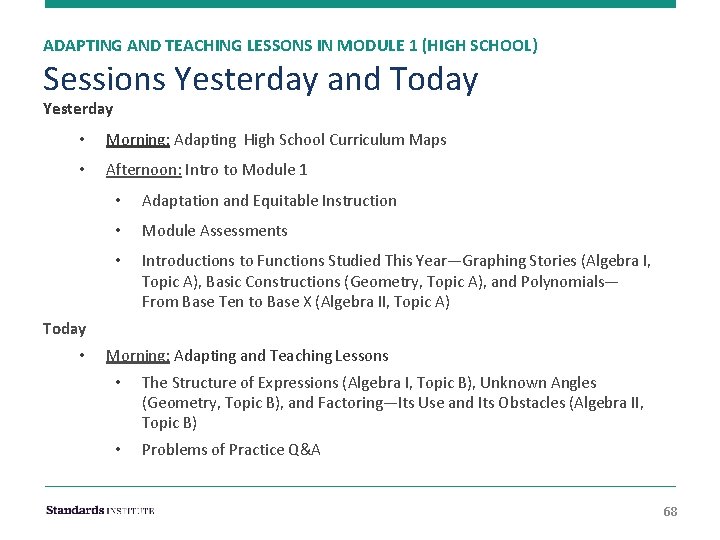 ADAPTING AND TEACHING LESSONS IN MODULE 1 (HIGH SCHOOL)

Sessions Yesterday and Today

Yesterday

• Morning: Adapting High School Curriculum Maps
• Afternoon: Intro to Module 1
  • Adaptation and Equitable Instruction
  • Module Assessments
  • Introductions to Functions Studied This Year—Graphing Stories (Algebra I, Topic A), Basic Constructions (Geometry, Topic A), and Polynomials—From Base Ten to Base X (Algebra II, Topic A)

Today

• Morning: Adapting and Teaching Lessons
  • The Structure of Expressions (Algebra I, Topic B), Unknown Angles (Geometry, Topic B), and Factoring—Its Use and Its Obstacles (Algebra II, Topic B)
  • Problems of Practice Q&A

Standards INSTITUTE

68